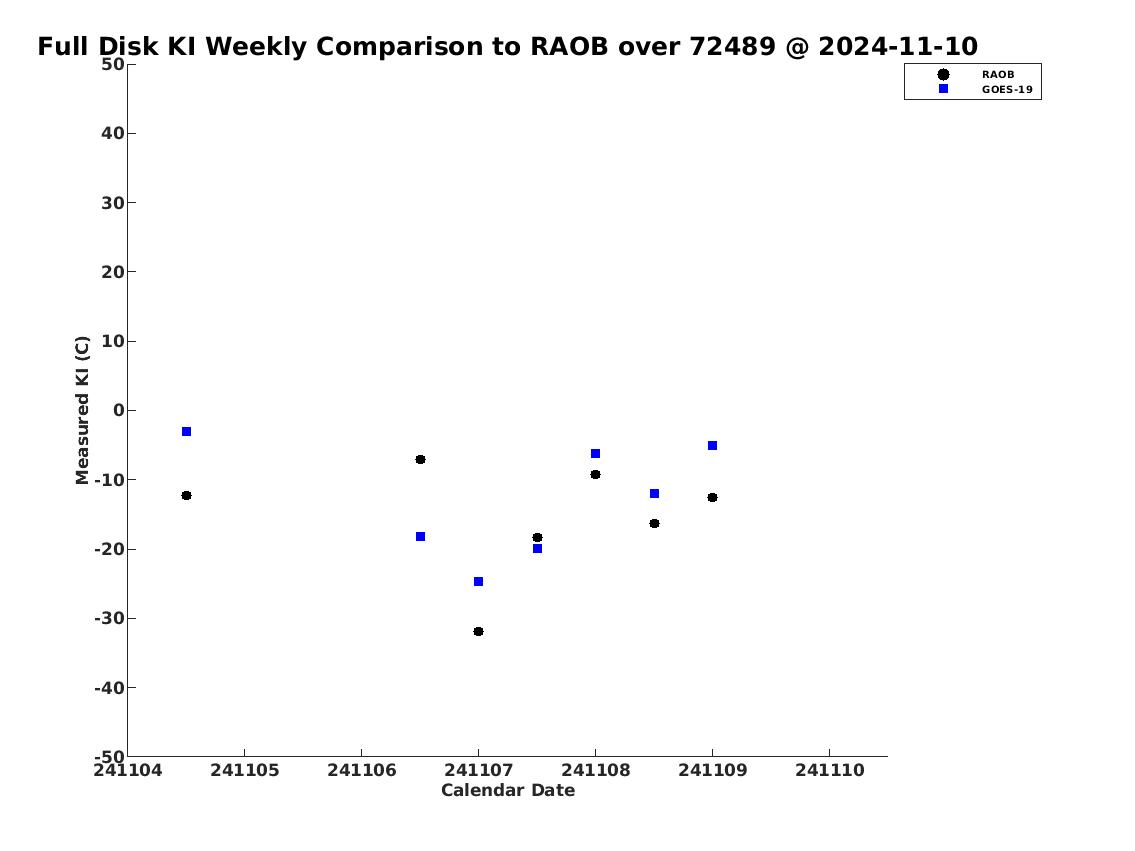 Full Disk KI Weekly Comparison to RAOB over 72489 @ 2024-11-10

RAOB
GOES-19

Measured KI (C)

50
40
30
20
10
0
-10
-20
-30
-40
-50

241104 241105 241106 241107 241108 241109 241110

Calendar Date